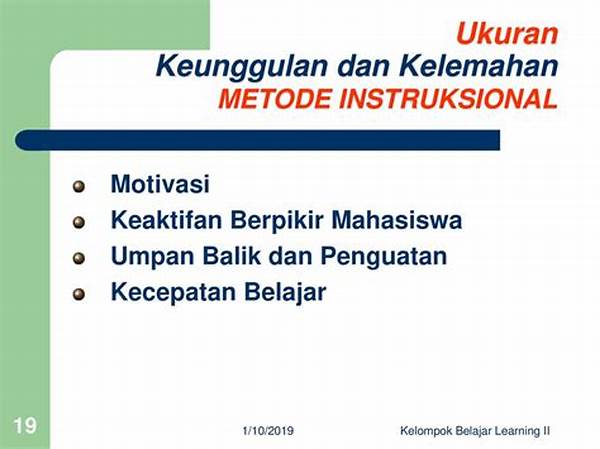 Ukuran
Keunggulan dan Kelemahan
METODE INSTRUKSIONAL

Motivasi
Keaktifan Berpikir Mahasiswa
Umpan Balik dan Penguatan
Kecepatan Belajar

19
1/10/2019
Kelompok Belajar Learning II